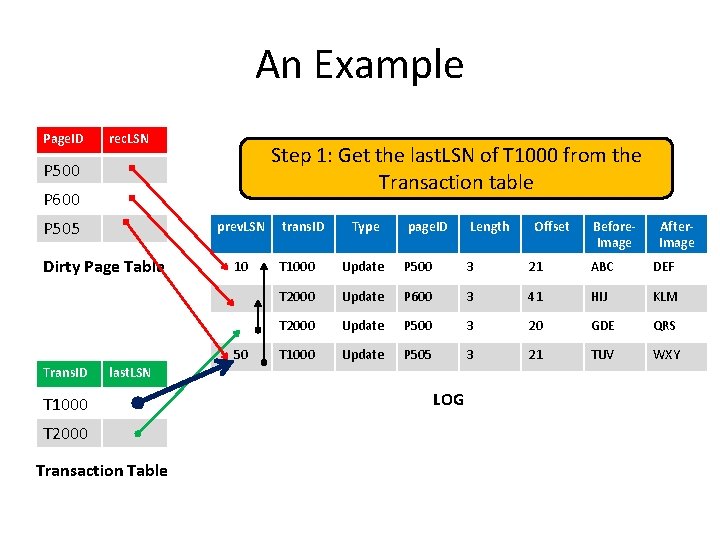 An Example

| PageID | recLSN |
|---|---|
| P500 | |
| P600 | |
| P505 | |

Dirty Page Table

Step 1: Get the lastLSN of T1000 from the Transaction table

| prevLSN | transID | Type | pageID | Length | Offset | Before-Image | After-Image |
|---|---|---|---|---|---|---|---|
| 10 | T1000 | Update | P500 | 3 | 21 | ABC | DEF |
| | T2000 | Update | P600 | 3 | 41 | HIJ | KLM |
| | T2000 | Update | P500 | 3 | 20 | GDE | QRS |
| 50 | T1000 | Update | P505 | 3 | 21 | TUV | WXY |

LOG

| TransID | lastLSN |
|---|---|
| T1000 | |
| T2000 | |

Transaction Table